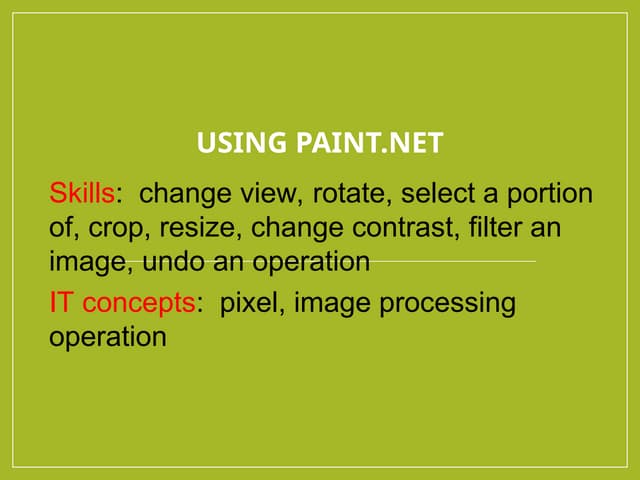 USING PAINT.NET

Skills: change view, rotate, select a portion of, crop, resize, change contrast, filter an image, undo an operation

IT concepts: pixel, image processing operation